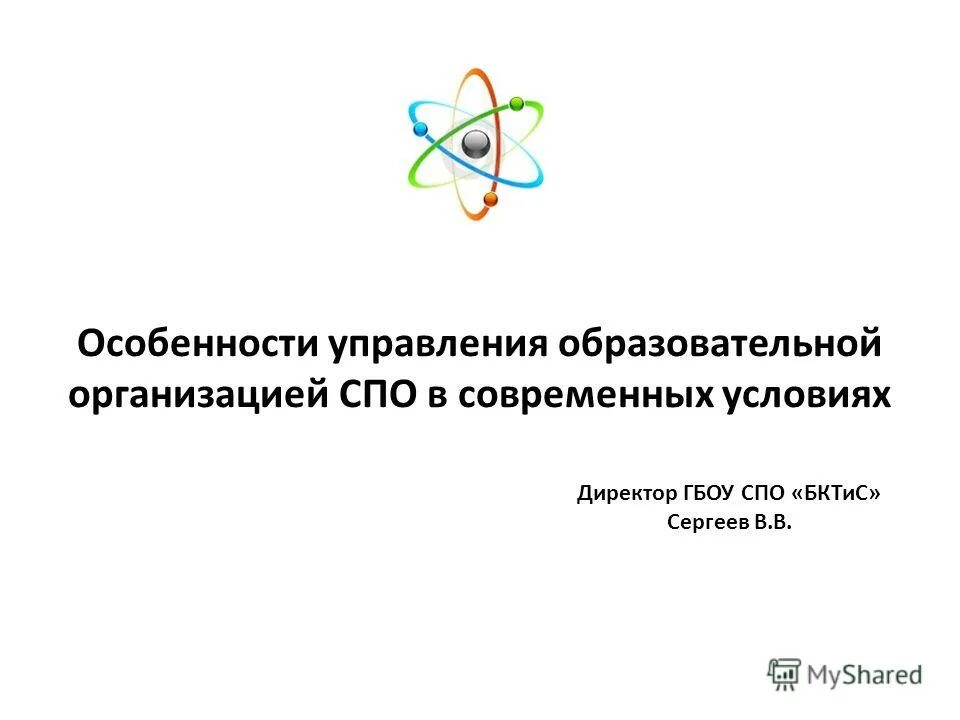 Особенности управления образовательной организацией СПО в современных условиях

Директор ГБОУ СПО «БКТиС»
Сергеев В.В.

MyShared